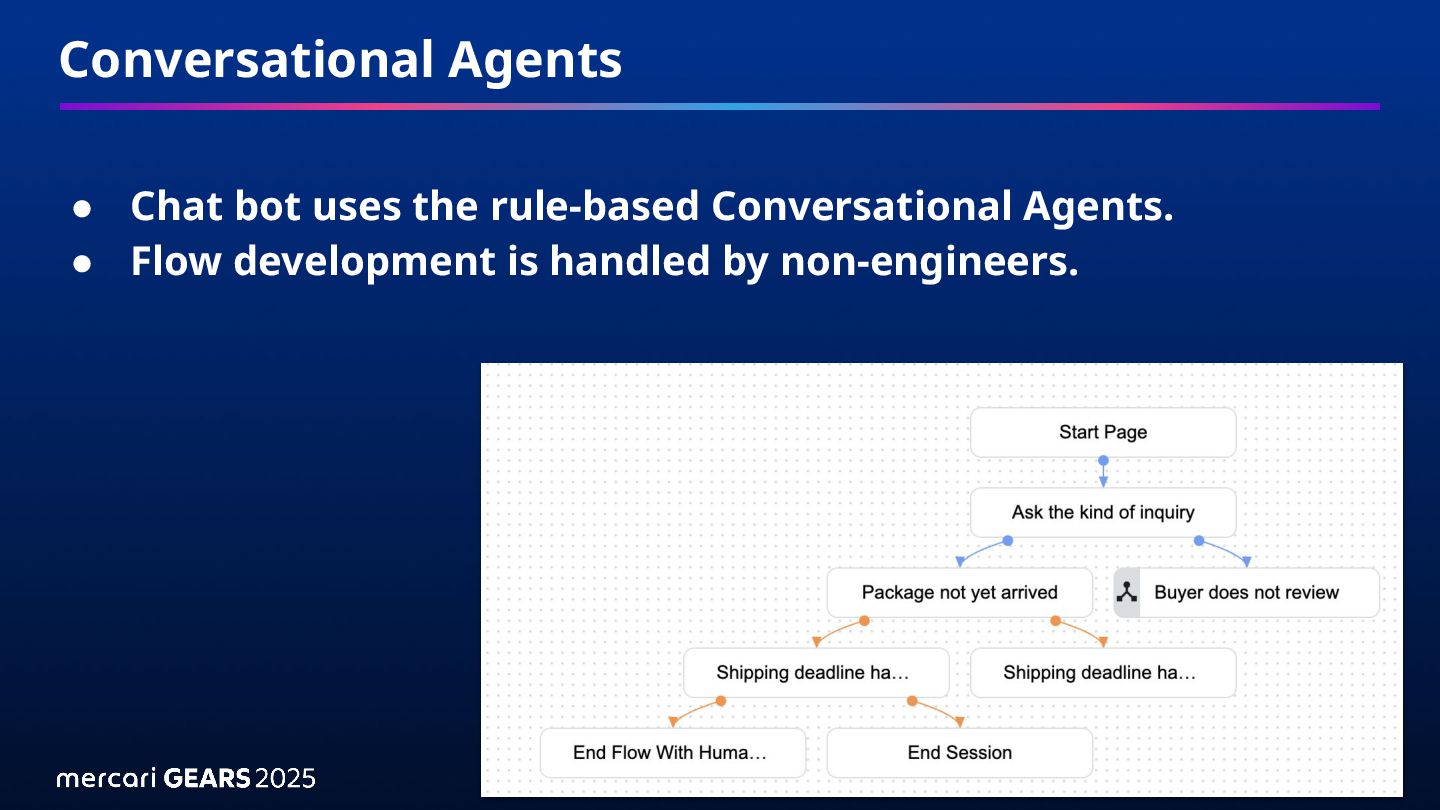 Conversational Agents

● Chat bot uses the rule-based Conversational Agents.
● Flow development is handled by non-engineers.

Start Page

Ask the kind of inquiry

Package not yet arrived

Buyer does not review

Shipping deadline ha…

Shipping deadline ha…

End Flow With Huma…

End Session

mercari GEARS 2025